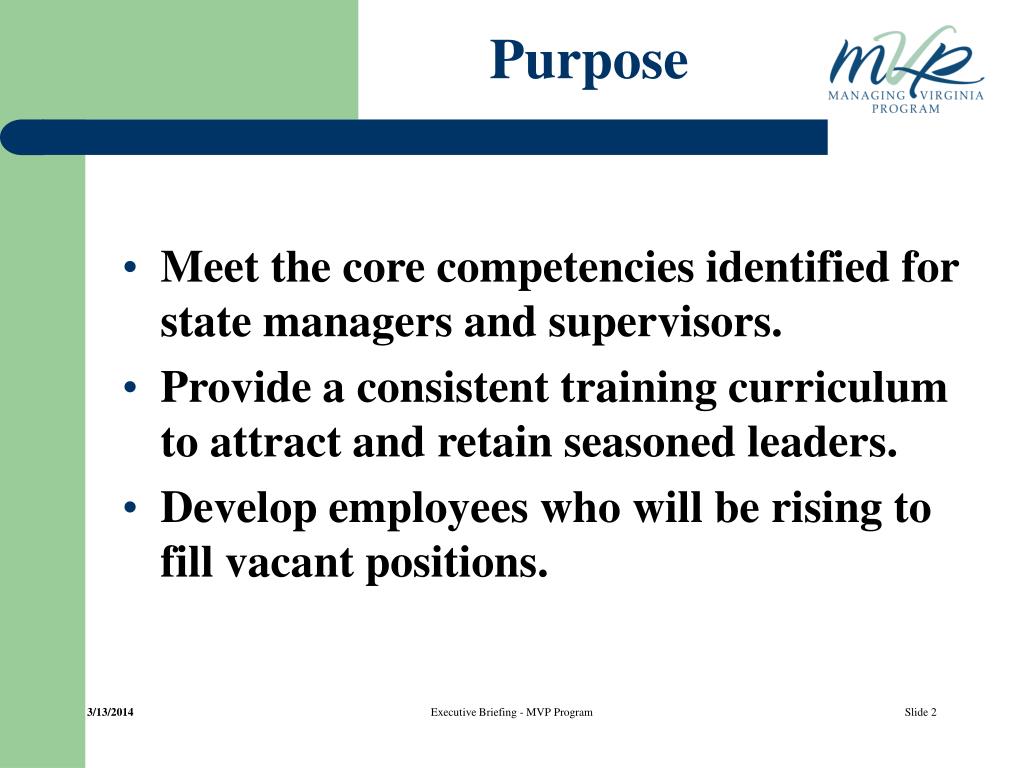 Purpose

MVP
MANAGING VIRGINIA
PROGRAM

• Meet the core competencies identified for state managers and supervisors.
• Provide a consistent training curriculum to attract and retain seasoned leaders.
• Develop employees who will be rising to fill vacant positions.

3/13/2014
Executive Briefing - MVP Program
Slide 2